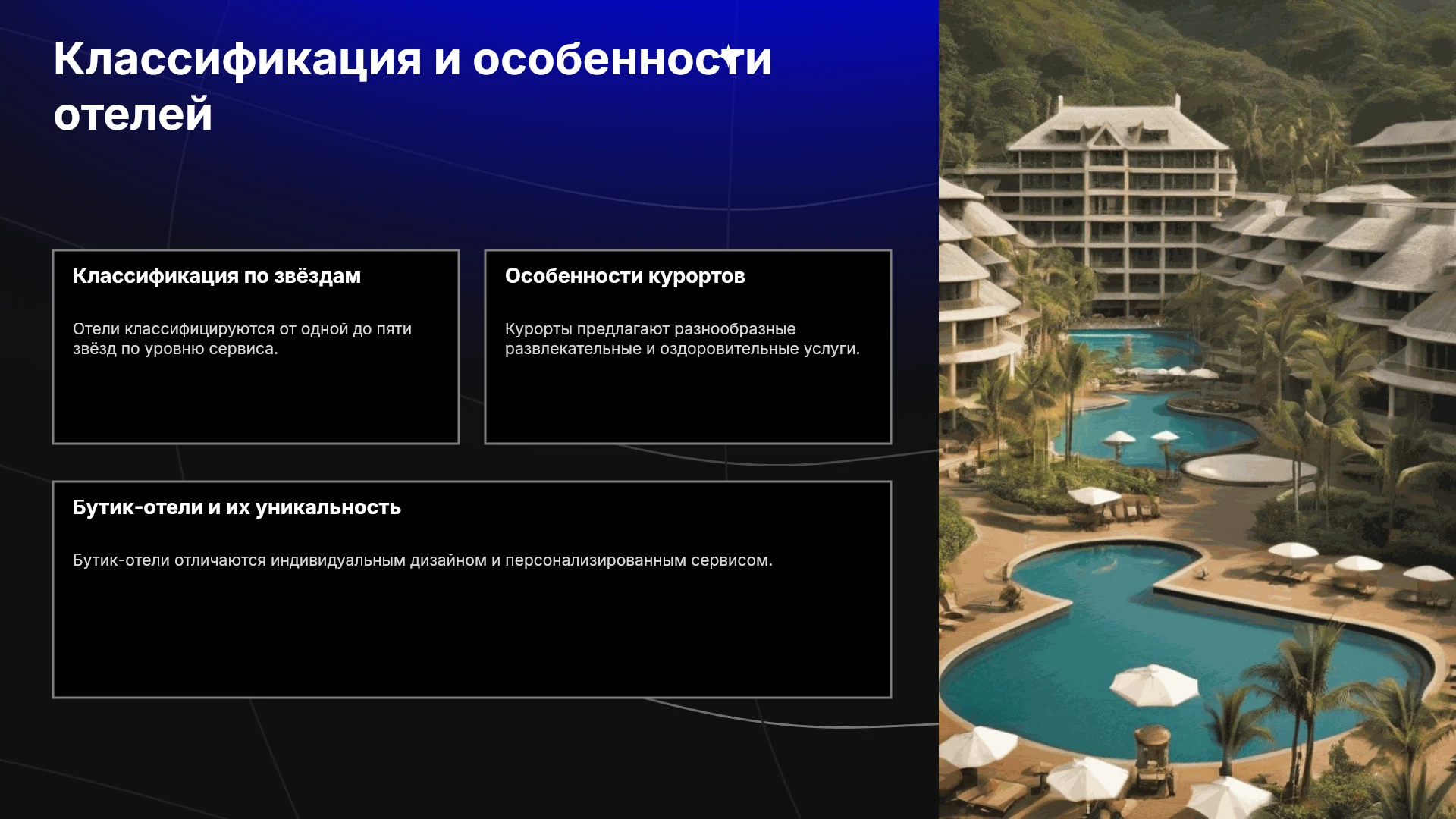 Классификация и особенности отелей

Классификация по звёздам

Отели классифицируются от одной до пяти звёзд по уровню сервиса.

Особенности курортов

Курорты предлагают разнообразные развлекательные и оздоровительные услуги.

Бутик-отели и их уникальность

Бутик-отели отличаются индивидуальным дизайном и персонализированным сервисом.